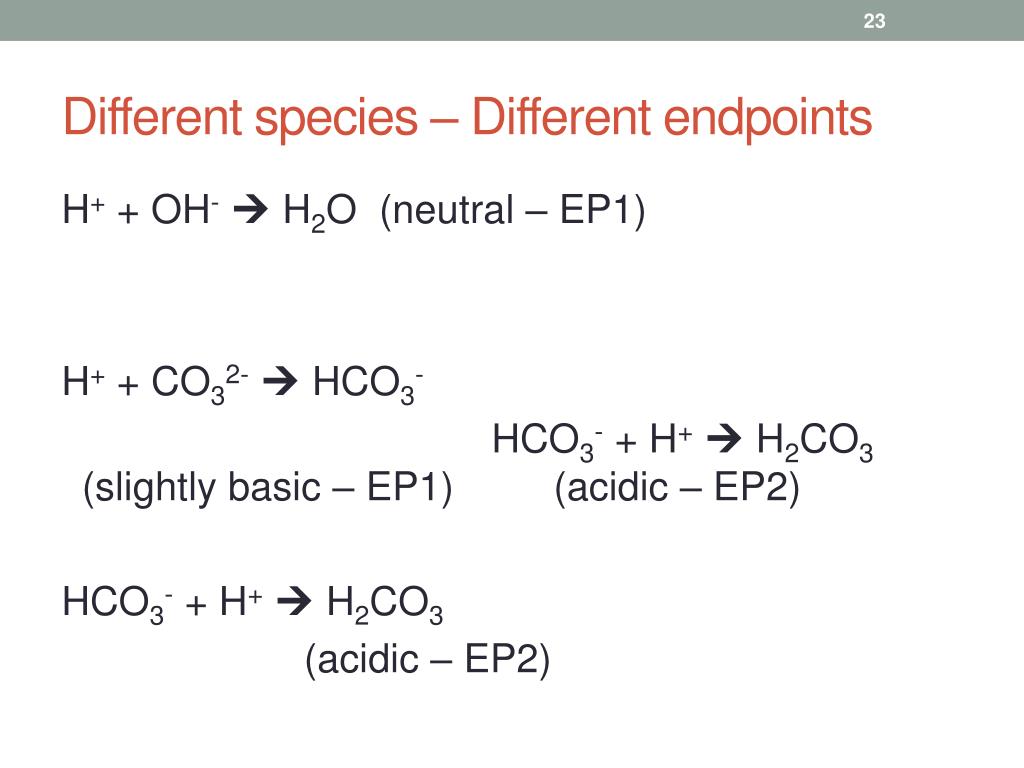 23

Different species – Different endpoints

$H^+ + OH^- \rightarrow H_2O$ (neutral – EP1)

$H^+ + CO_3^{2-} \rightarrow HCO_3^-$

$HCO_3^- + H^+ \rightarrow H_2CO_3$

(slightly basic – EP1) (acidic – EP2)

$HCO_3^- + H^+ \rightarrow H_2CO_3$

(acidic – EP2)